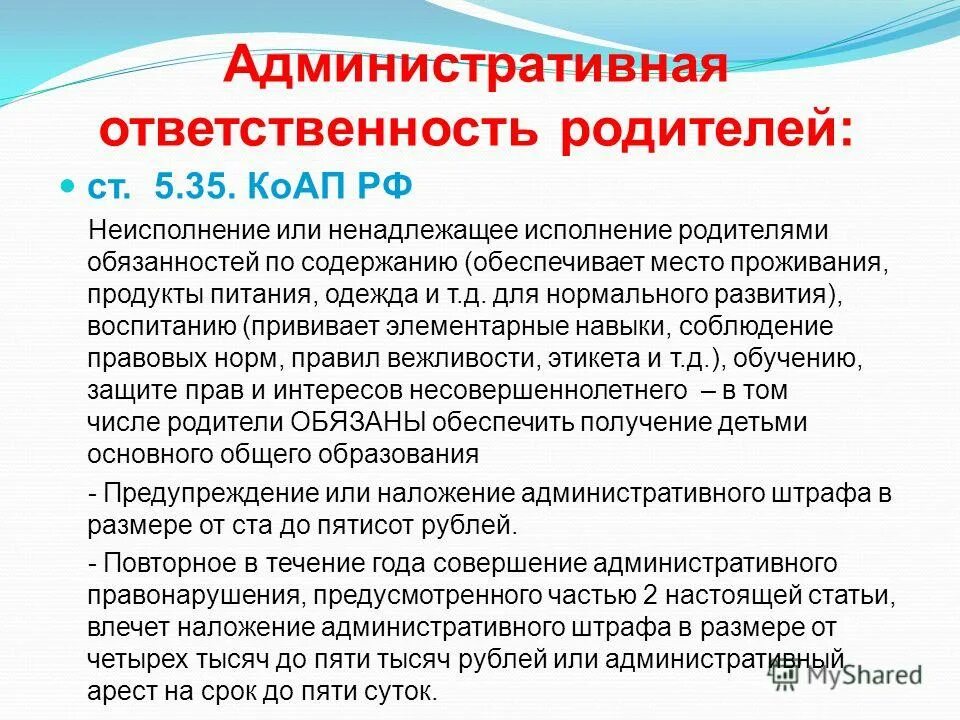 Административная ответственность родителей:

ст. 5.35. КоАП РФ

Неисполнение или ненадлежащее исполнение родителями обязанностей по содержанию (обеспечивает место проживания, продукты питания, одежда и т.д. для нормального развития), воспитанию (прививает элементарные навыки, соблюдение правовых норм, правил вежливости, этикета и т.д.), обучению, защите прав и интересов несовершеннолетнего – в том числе родители ОБЯЗАНЫ обеспечить получение детьми основного общего образования

- Предупреждение или наложение административного штрафа в размере от ста до пятисот рублей.

- Повторное в течение года совершение административного правонарушения, предусмотренного частью 2 настоящей статьи, влечет наложение административного штрафа в размере от четырех тысяч до пяти тысяч рублей или административный арест на срок до пяти суток.

MyShared